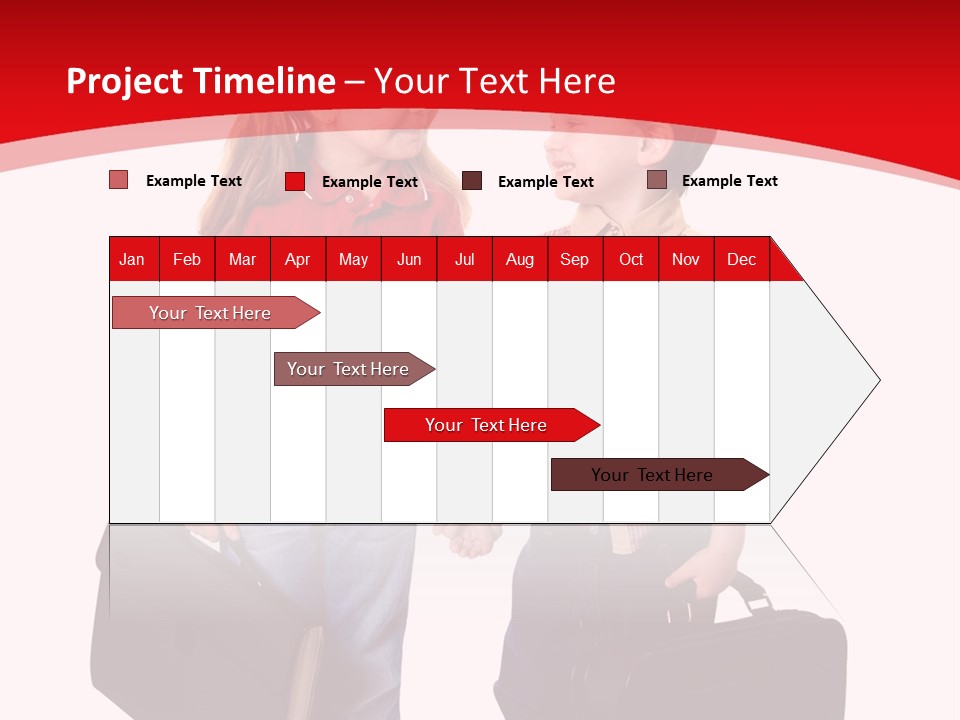 Project Timeline – Your Text Here

Example Text Example Text Example Text Example Text

| Jan | Feb | Mar | Apr | May | Jun | Jul | Aug | Sep | Oct | Nov | Dec |
|---|---|---|---|---|---|---|---|---|---|---|---|

Your Text Here

Your Text Here

Your Text Here

Your Text Here